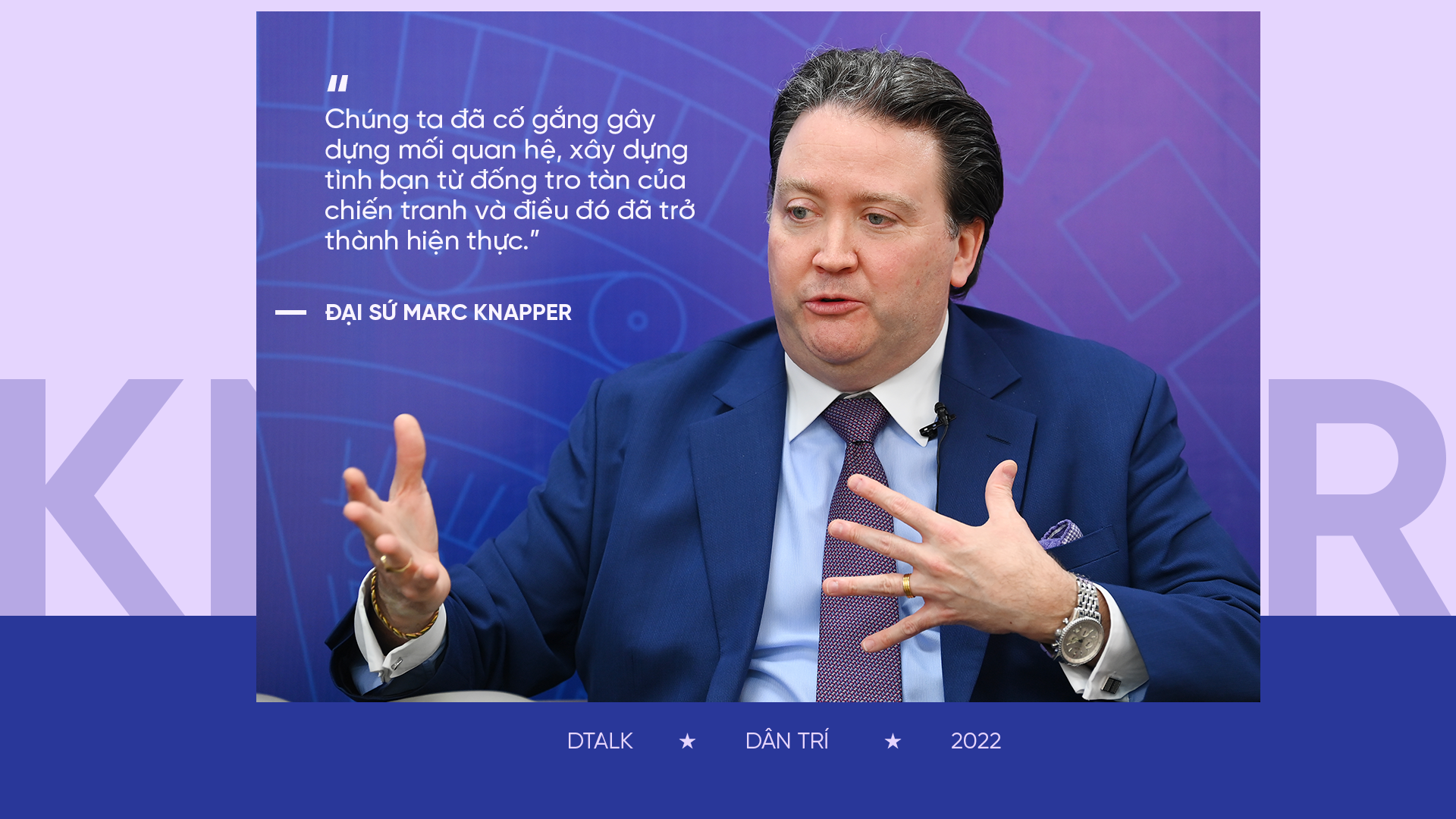 "
Chúng ta đã cố gắng gây dựng mối quan hệ, xây dựng tình bạn từ đống tro tàn của chiến tranh và điều đó đã trở thành hiện thực."

— ĐẠI SỨ MARC KNAPPER

KN R

DTALK ★ DÂN TRÍ ★ 2022